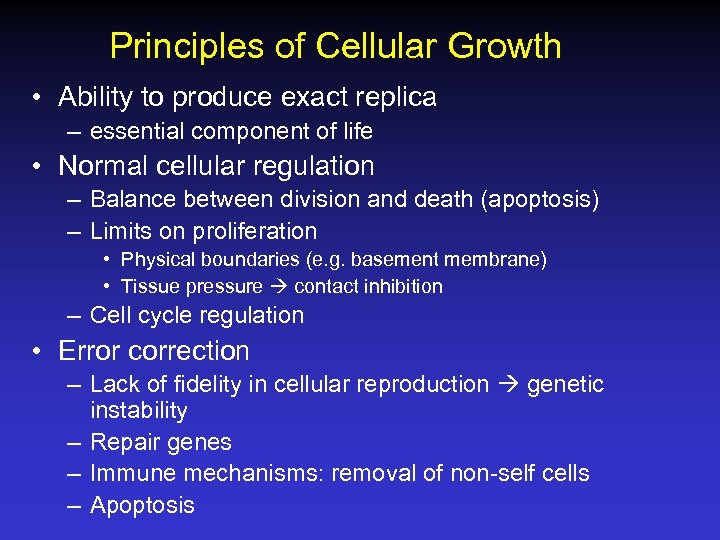 Principles of Cellular Growth

• Ability to produce exact replica
– essential component of life
• Normal cellular regulation
– Balance between division and death (apoptosis)
– Limits on proliferation
• Physical boundaries (e.g. basement membrane)
• Tissue pressure → contact inhibition
– Cell cycle regulation
• Error correction
– Lack of fidelity in cellular reproduction → genetic instability
– Repair genes
– Immune mechanisms: removal of non-self cells
– Apoptosis